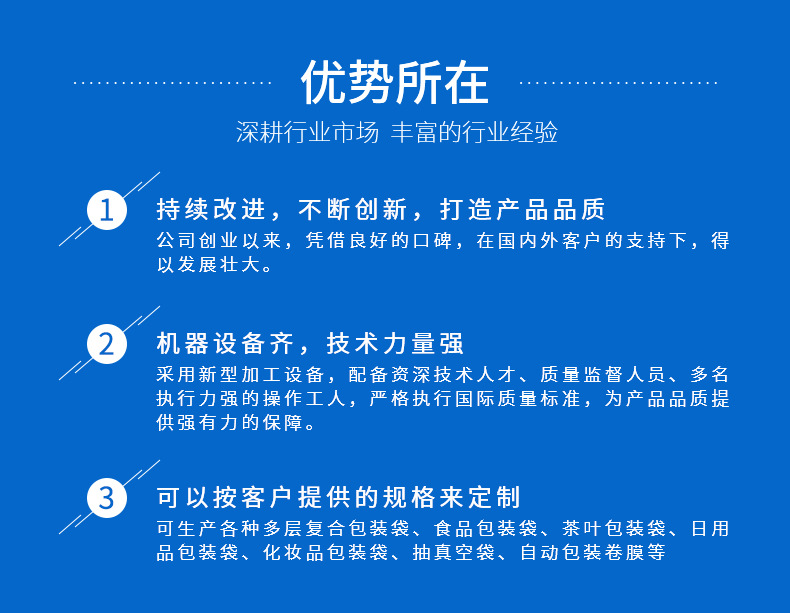 优势所在

深耕行业市场 丰富的行业经验

1

持续改进，不断创新，打造产品品质

公司创业以来，凭借良好的口碑，在国内外客户的支持下，得以发展壮大。

2

机器设备齐，技术力量强

采用新型加工设备，配备资深技术人才、质量监督人员、多名执行力强的操作工人，严格执行国际质量标准，为产品品质提供强有力的保障。

3

可以按客户提供的规格来定制

可生产各种多层复合包装袋、食品包装袋、茶叶包装袋、日用品包装袋、化妆品包装袋、抽真空袋、自动包装卷膜等